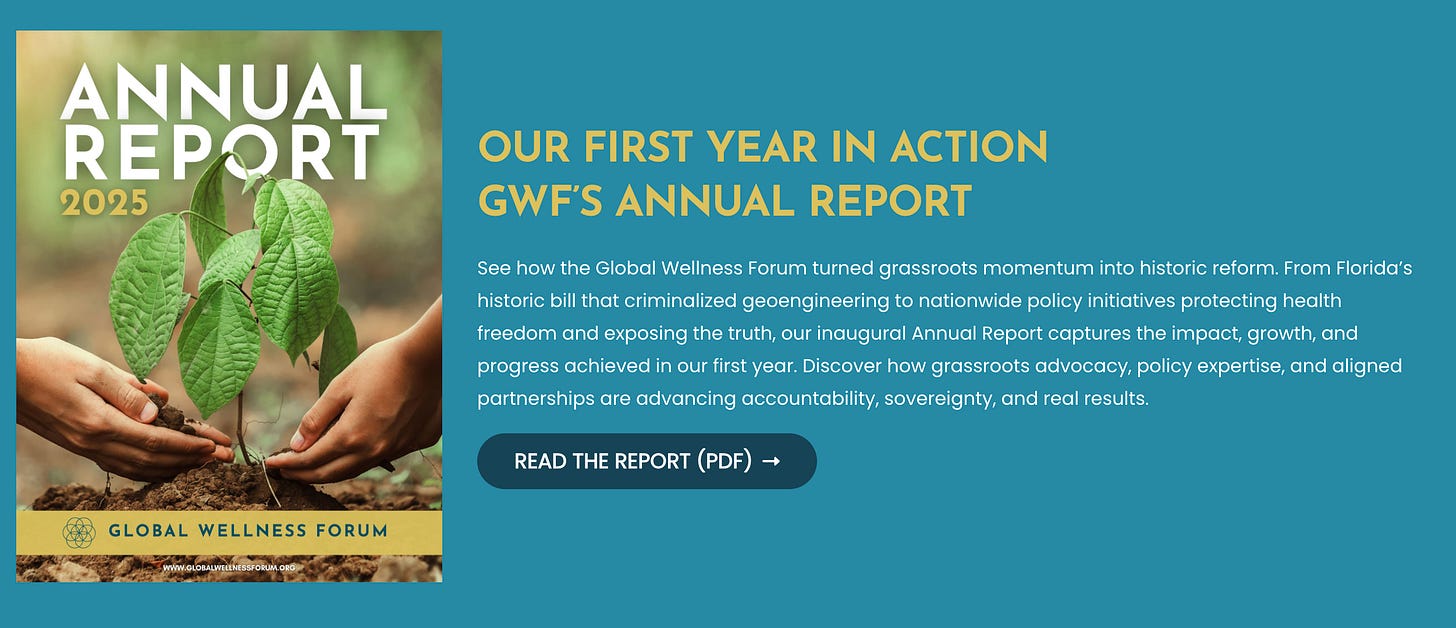 ANNUAL REPORT
2025

GLOBAL WELLNESS FORUM

WWW.GLOBALWELLNESSFORUM.ORG

OUR FIRST YEAR IN ACTION
GWF'S ANNUAL REPORT

See how the Global Wellness Forum turned grassroots momentum into historic reform. From Florida's historic bill that criminalized geoengineering to nationwide policy initiatives protecting health freedom and exposing the truth, our inaugural Annual Report captures the impact, growth, and progress achieved in our first year. Discover how grassroots advocacy, policy expertise, and aligned partnerships are advancing accountability, sovereignty, and real results.

READ THE REPORT (PDF) →